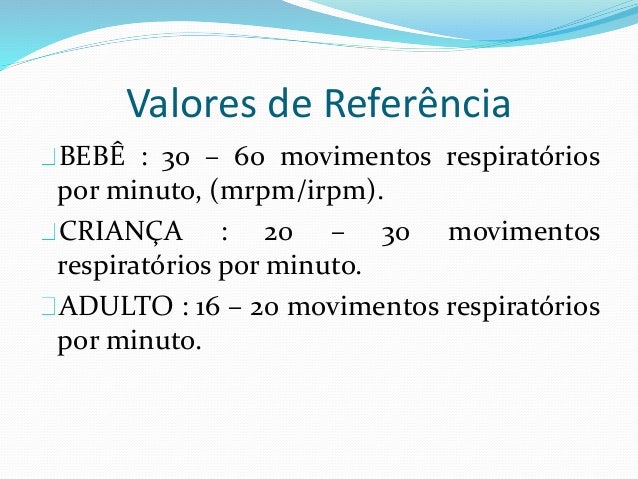 Valores de Referência

BEBÊ : 30 – 60 movimentos respiratórios por minuto, (mrpm/irpm).

CRIANÇA : 20 – 30 movimentos respiratórios por minuto.

ADULTO : 16 – 20 movimentos respiratórios por minuto.